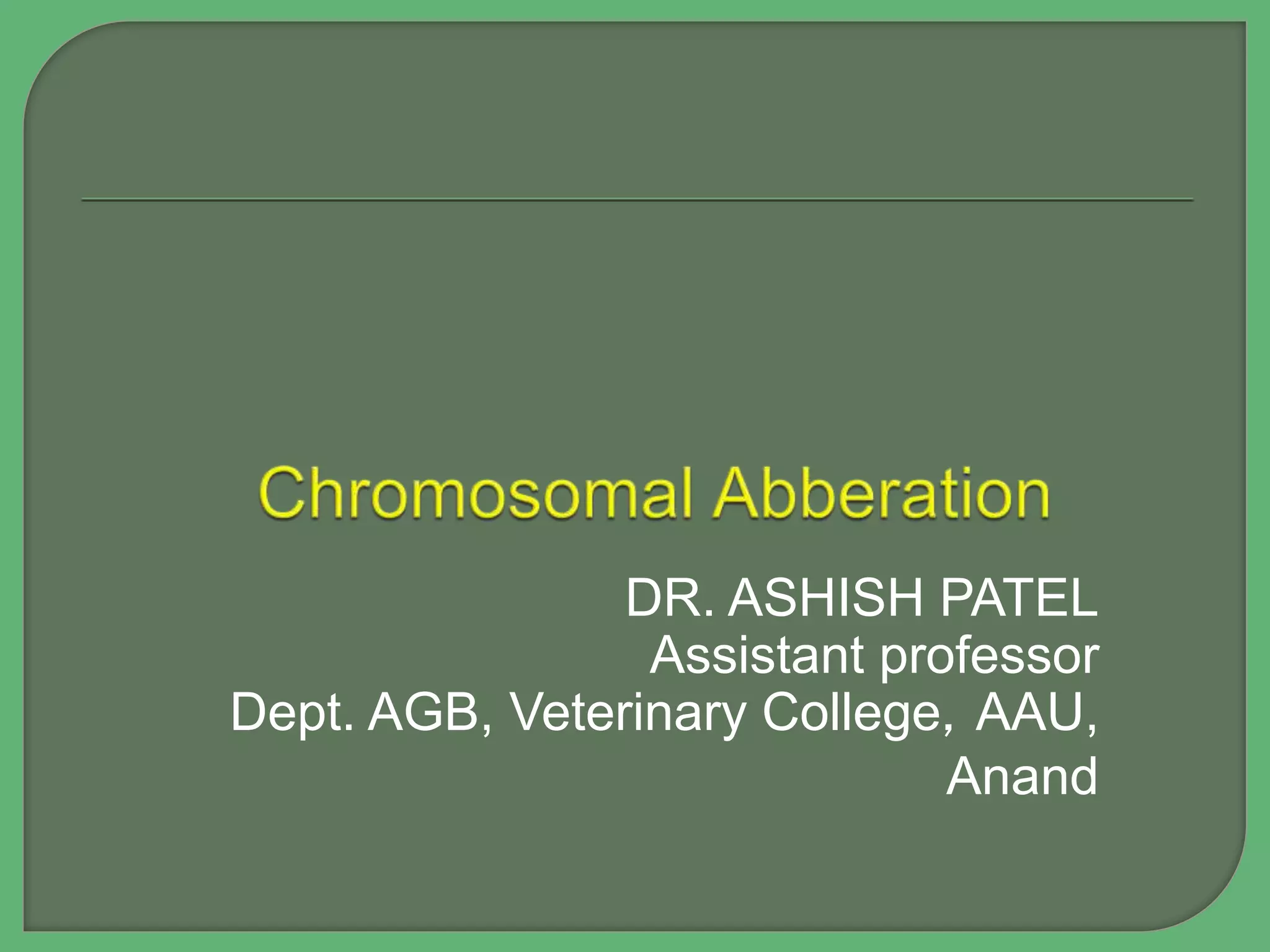 Chromosomal Abberation

DR. ASHISH PATEL
Assistant professor
Dept. AGB, Veterinary College, AAU, Anand